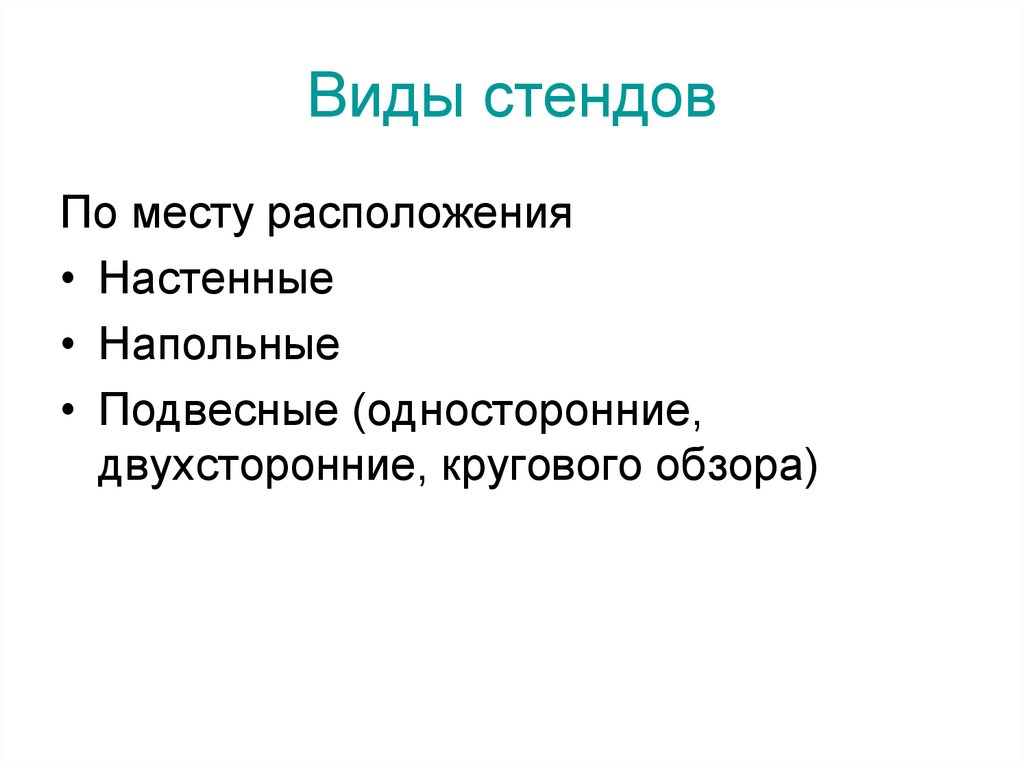 Виды стендов

По месту расположения

• Настенные
• Напольные
• Подвесные (односторонние, двухсторонние, кругового обзора)